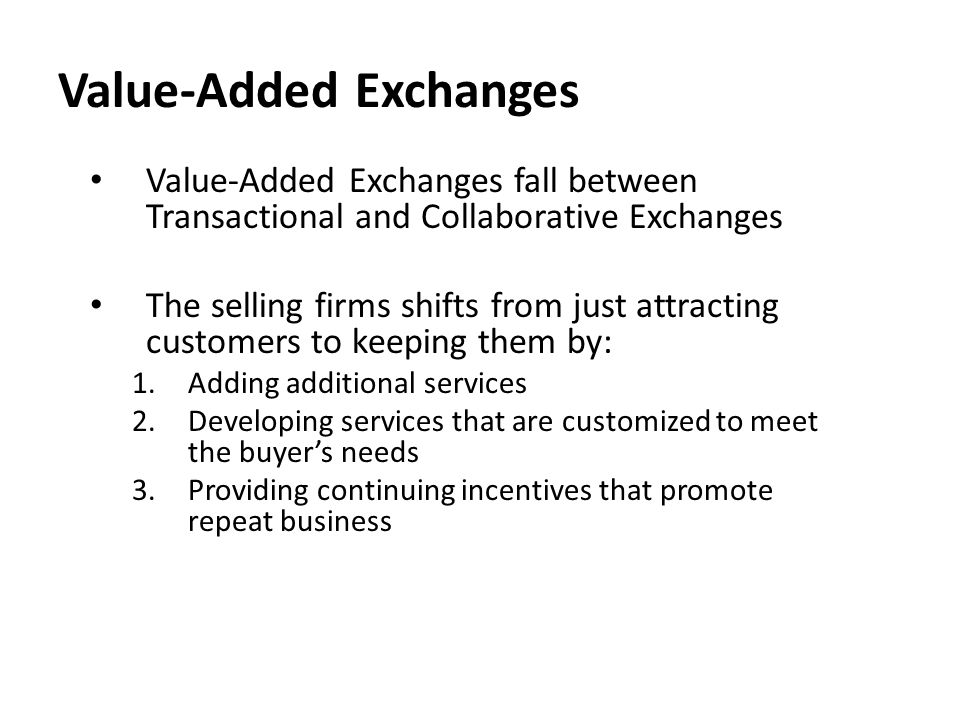 Value-Added Exchanges

• Value-Added Exchanges fall between Transactional and Collaborative Exchanges

• The selling firms shifts from just attracting customers to keeping them by:
1. Adding additional services
2. Developing services that are customized to meet the buyer's needs
3. Providing continuing incentives that promote repeat business